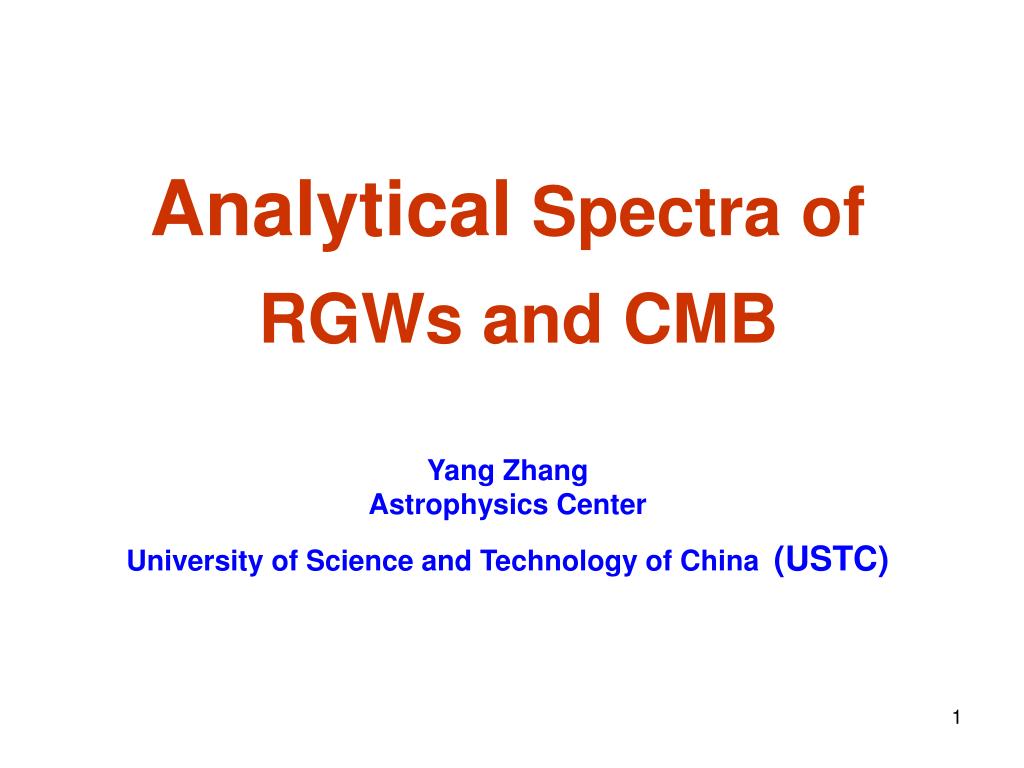 Analytical Spectra of RGWs and CMB

Yang Zhang
Astrophysics Center
University of Science and Technology of China (USTC)

1